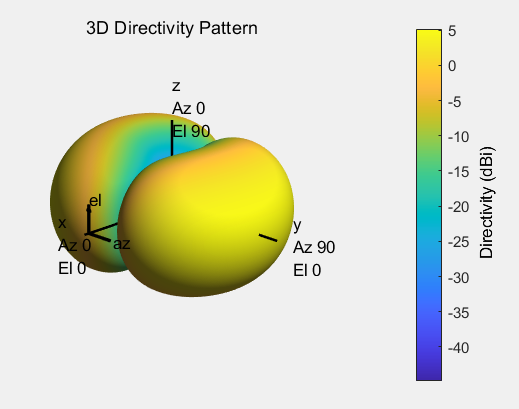 3D Directivity Pattern

z
Az 0
El 90

el
x
Az 0
El 0
az

y
Az 90
El 0

5
0
-5
-10
-15
-20
-25
-30
-35
-40

Directivity (dBi)